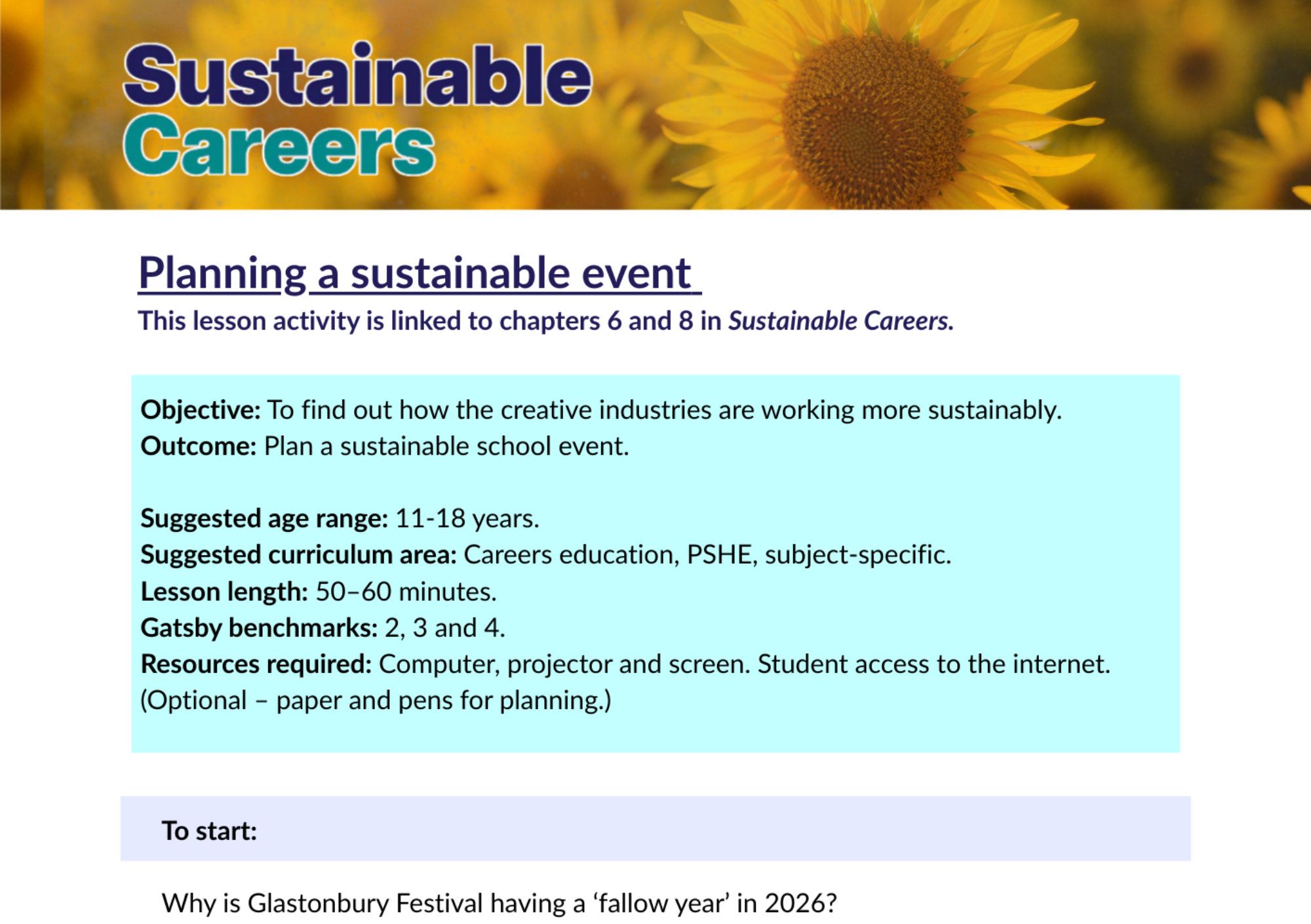 Sustainable Careers

Planning a sustainable event

This lesson activity is linked to chapters 6 and 8 in Sustainable Careers.

Objective: To find out how the creative industries are working more sustainably.
Outcome: Plan a sustainable school event.

Suggested age range: 11-18 years.
Suggested curriculum area: Careers education, PSHE, subject-specific.
Lesson length: 50–60 minutes.
Gatsby benchmarks: 2, 3 and 4.
Resources required: Computer, projector and screen. Student access to the internet. (Optional – paper and pens for planning.)

To start:

Why is Glastonbury Festival having a ‘fallow year’ in 2026?